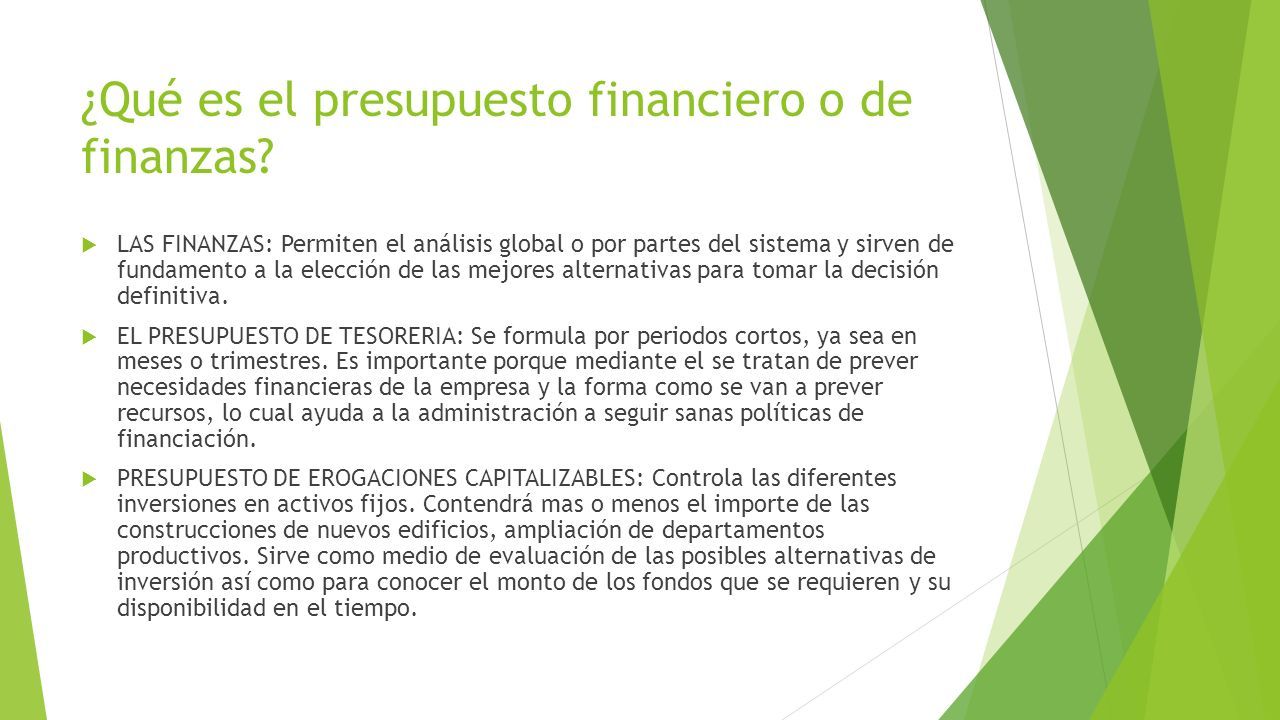 ¿Qué es el presupuesto financiero o de finanzas?

LAS FINANZAS: Permiten el análisis global o por partes del sistema y sirven de fundamento a la elección de las mejores alternativas para tomar la decisión definitiva.

EL PRESUPUESTO DE TESORERIA: Se formula por periodos cortos, ya sea en meses o trimestres. Es importante porque mediante el se tratan de prever necesidades financieras de la empresa y la forma como se van a prever recursos, lo cual ayuda a la administración a seguir sanas políticas de financiación.

PRESUPUESTO DE EROGACIONES CAPITALIZABLES: Controla las diferentes inversiones en activos fijos. Contendrá mas o menos el importe de las construcciones de nuevos edificios, ampliación de departamentos productivos. Sirve como medio de evaluación de las posibles alternativas de inversión así como para conocer el monto de los fondos que se requieren y su disponibilidad en el tiempo.